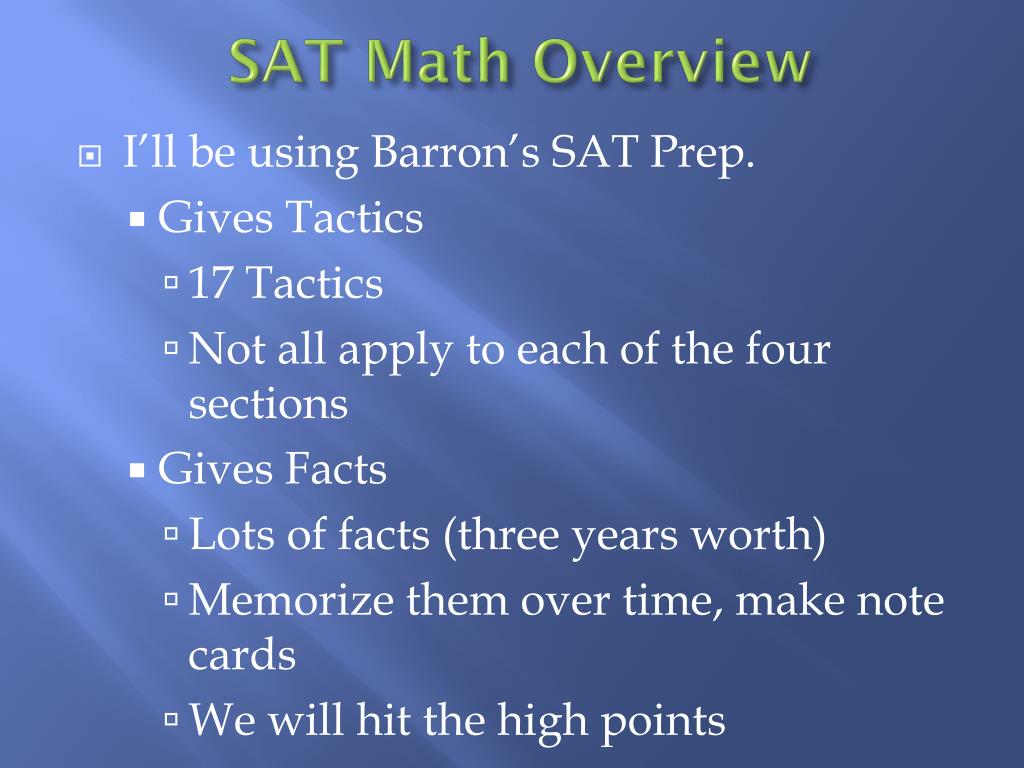 SAT Math Overview

I’ll be using Barron’s SAT Prep.

Gives Tactics

17 Tactics

Not all apply to each of the four sections

Gives Facts

Lots of facts (three years worth)

Memorize them over time, make note cards

We will hit the high points